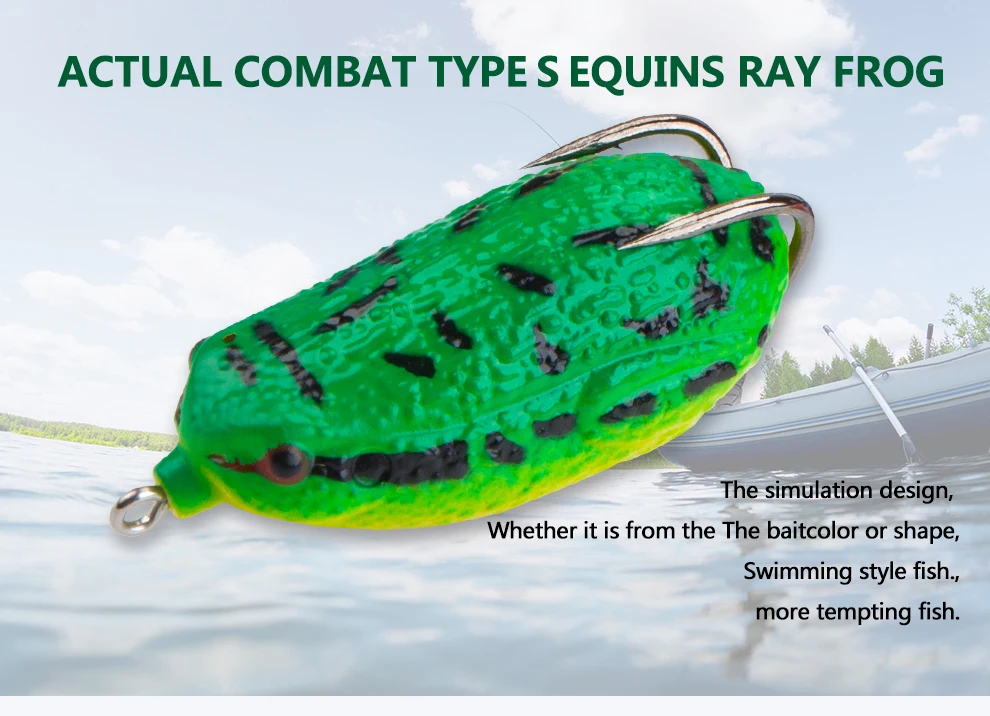 ACTUAL COMBAT TYPE S EQUINS RAY FROG

The simulation design,
Whether it is from the The baitcolor or shape,
Swimming style fish.,
more tempting fish.